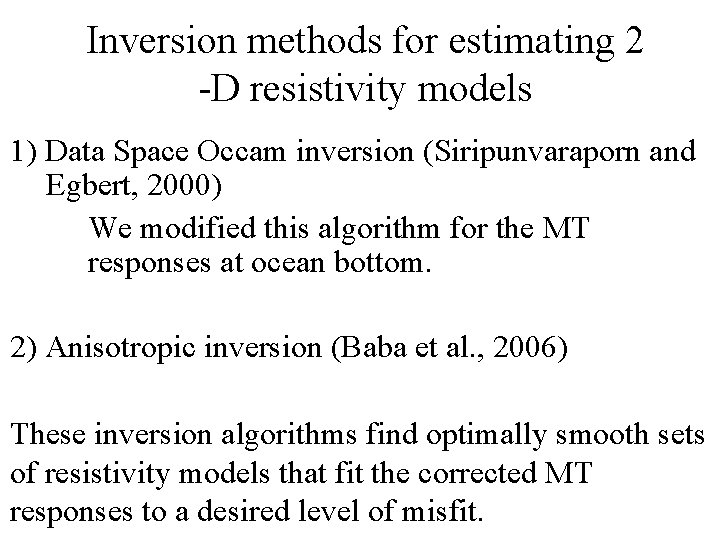 Inversion methods for estimating 2 -D resistivity models

1) Data Space Occam inversion (Siripunvaraporn and Egbert, 2000)

We modified this algorithm for the MT responses at ocean bottom.

2) Anisotropic inversion (Baba et al., 2006)

These inversion algorithms find optimally smooth sets of resistivity models that fit the corrected MT responses to a desired level of misfit.